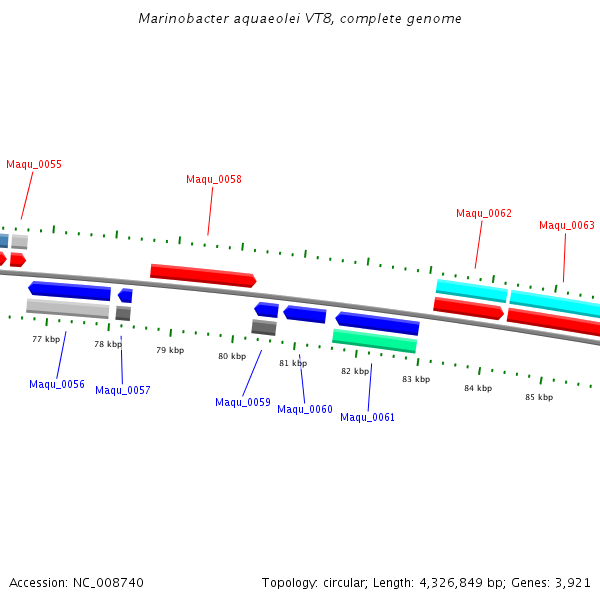 Marinobacter aquaeolei VT8, complete genome

Maqu_0055

Maqu_0058

Maqu_0062

Maqu_0063

77 kbp

78 kbp

79 kbp

80 kbp

81 kbp

82 kbp

83 kbp

84 kbp

85 kbp

Maqu_0056

Maqu_0057

Maqu_0059

Maqu_0060

Maqu_0061

Accession: NC_008740

Topology: circular; Length: 4,326,849 bp; Genes: 3,921